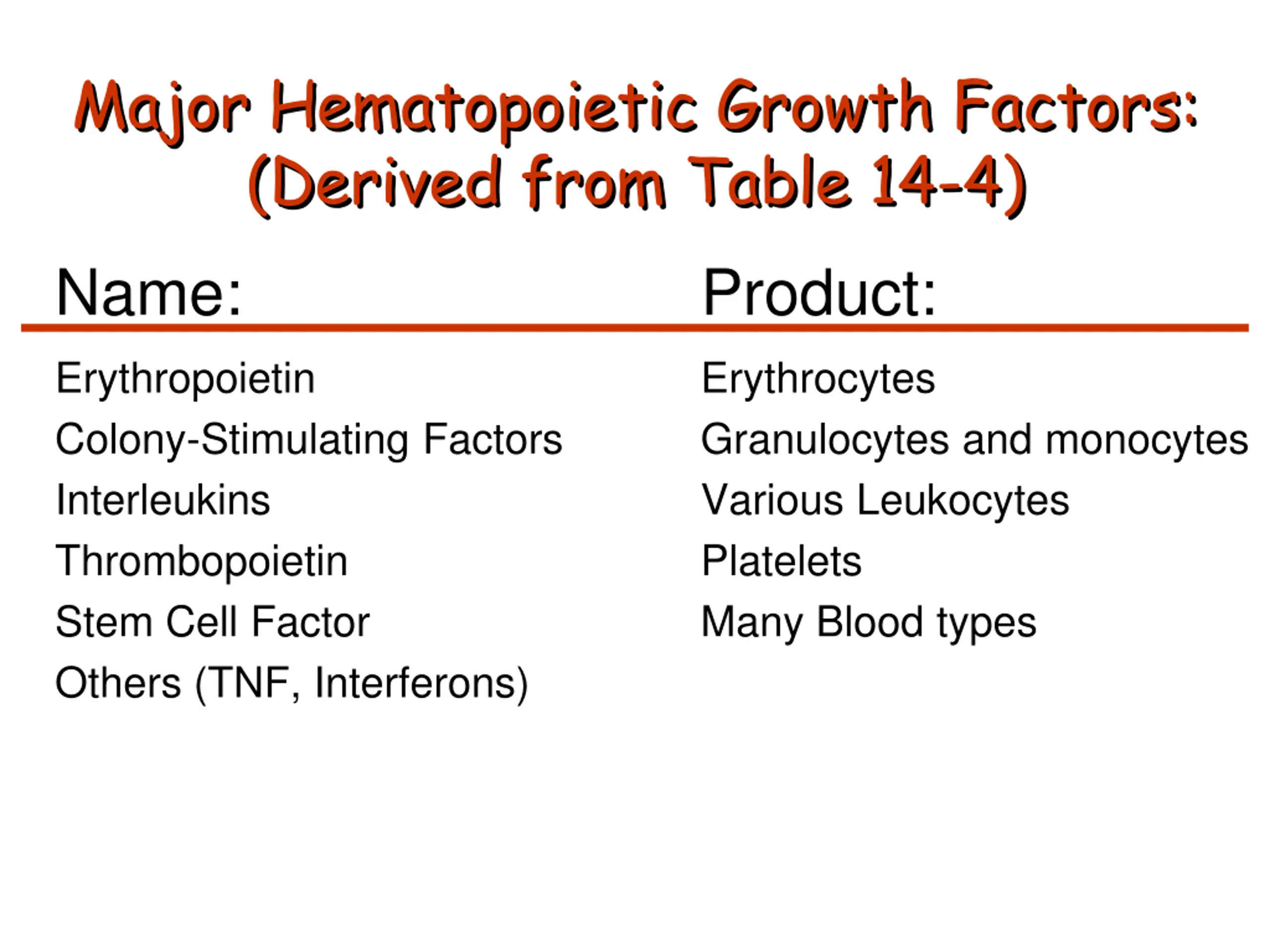 Major Hematopoietic Growth Factors: (Derived from Table 14-4)

| Name: | Product: |
|---|---|
| Erythropoietin | Erythrocytes |
| Colony-Stimulating Factors | Granulocytes and monocytes |
| Interleukins | Various Leukocytes |
| Thrombopoietin | Platelets |
| Stem Cell Factor | Many Blood types |
| Others (TNF, Interferons) | |